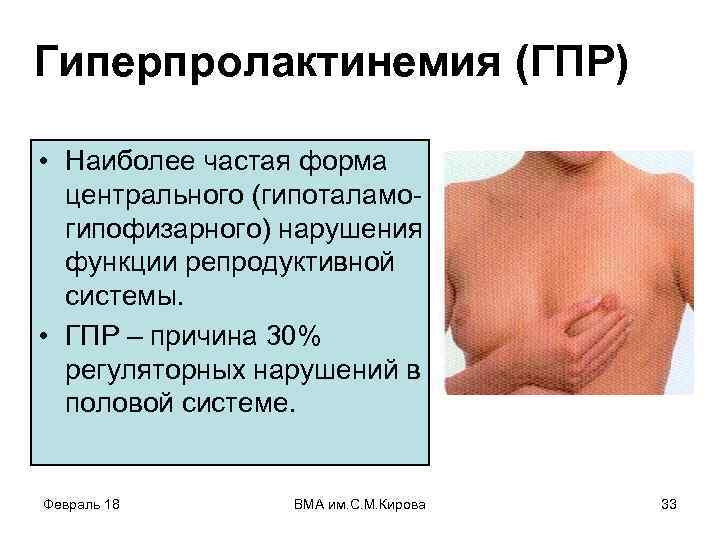 Гиперпролактинемия (ГПР)

• Наиболее частая форма центрального (гипоталамо-гипофизарного) нарушения функции репродуктивной системы.

• ГПР – причина 30% регуляторных нарушений в половой системе.

Февраль 18

ВМА им.С.М.Кирова

33